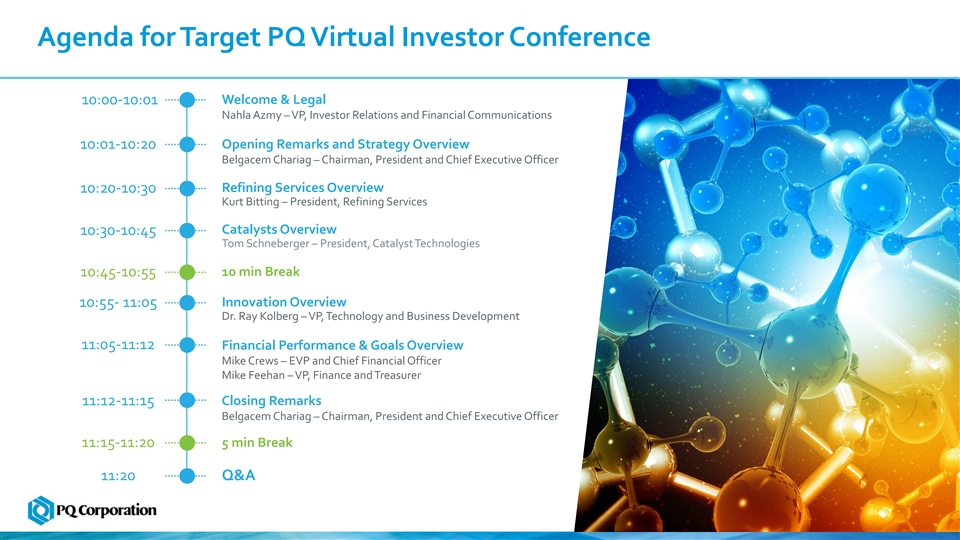 Agenda for Target PQ Virtual Investor Conference

10:00-10:01 Welcome & Legal
Nahla Azmy – VP, Investor Relations and Financial Communications

10:01-10:20 Opening Remarks and Strategy Overview
Belgacem Chariag – Chairman, President and Chief Executive Officer

10:20-10:30 Refining Services Overview
Kurt Bitting – President, Refining Services

10:30-10:45 Catalysts Overview
Tom Schneberger – President, Catalyst Technologies

10:45-10:55 10 min Break

10:55- 11:05 Innovation Overview
Dr. Ray Kolberg – VP, Technology and Business Development

11:05-11:12 Financial Performance & Goals Overview
Mike Crews – EVP and Chief Financial Officer
Mike Feehan – VP, Finance and Treasurer

11:12-11:15 Closing Remarks
Belgacem Chariag – Chairman, President and Chief Executive Officer

11:15-11:20 5 min Break

11:20 Q&A

PQ Corporation